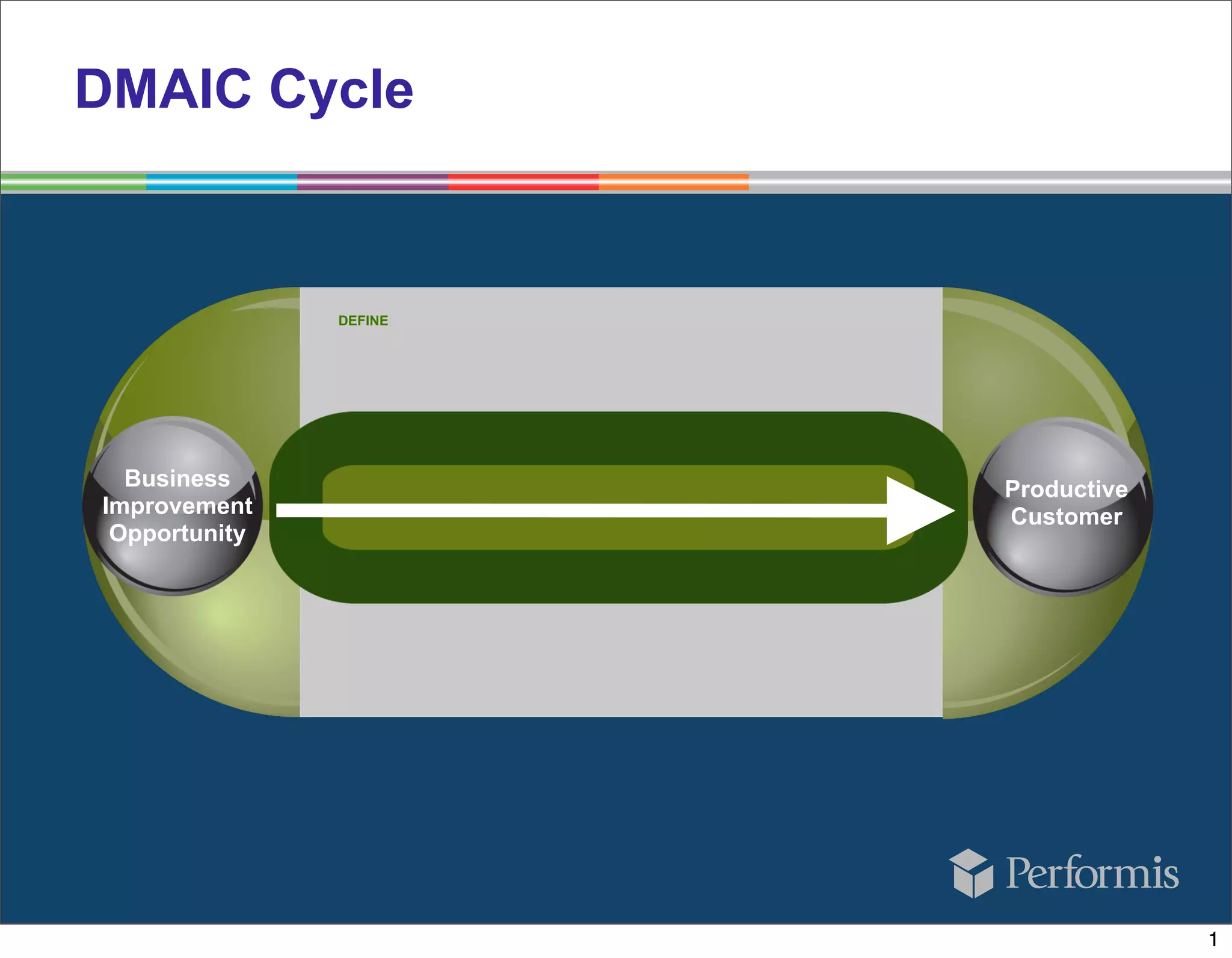 DMAIC Cycle

DEFINE

Business Improvement Opportunity

Productive Customer

Performis

1